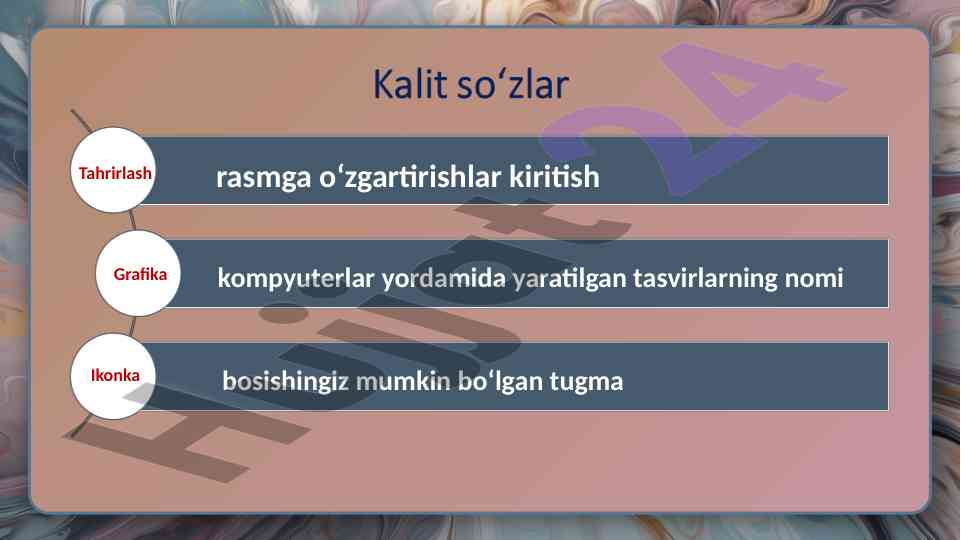 Kalit so‘zlar

Tahrirlash
rasmga o‘zgartirishlar kiritish

Grafika
kompyuterlar yordamida yaratilgan tasvirlarning nomi

Ikonka
bosishingiz mumkin bo‘lgan tugma

Hujjat24